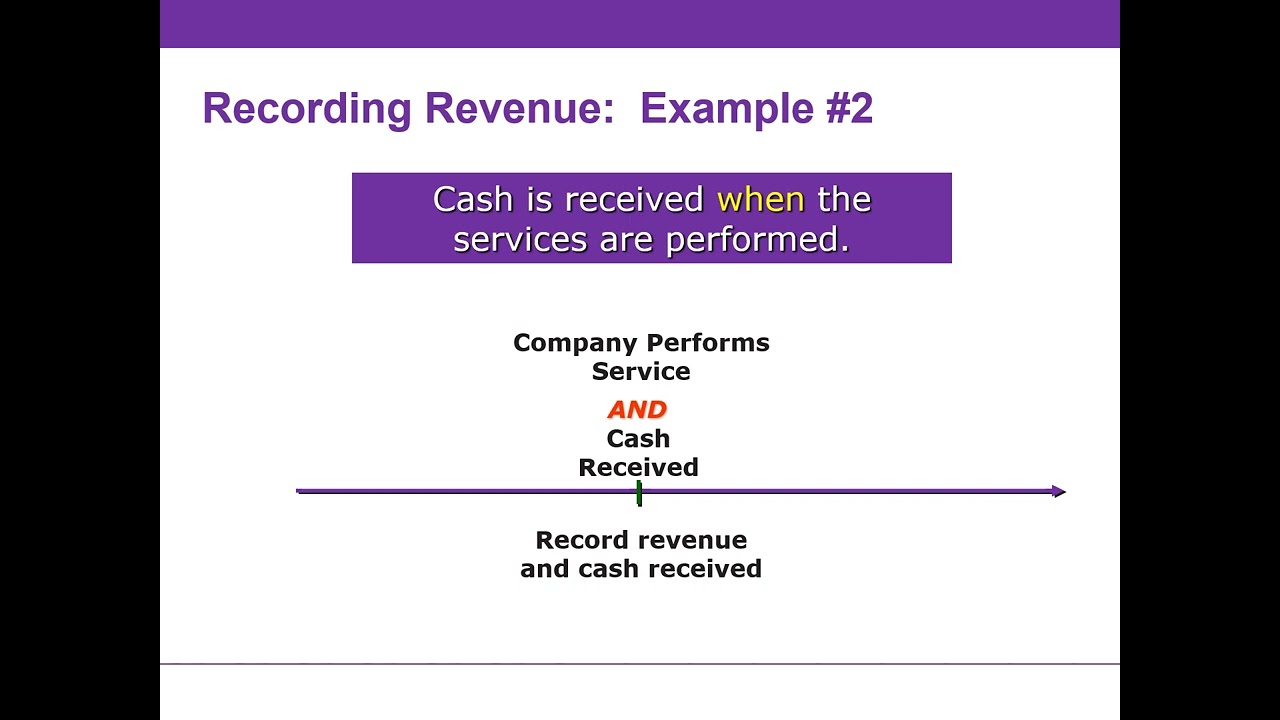 Recording Revenue: Example #2

Cash is received when the services are performed.

Company Performs Service

AND

Cash Received

Record revenue and cash received